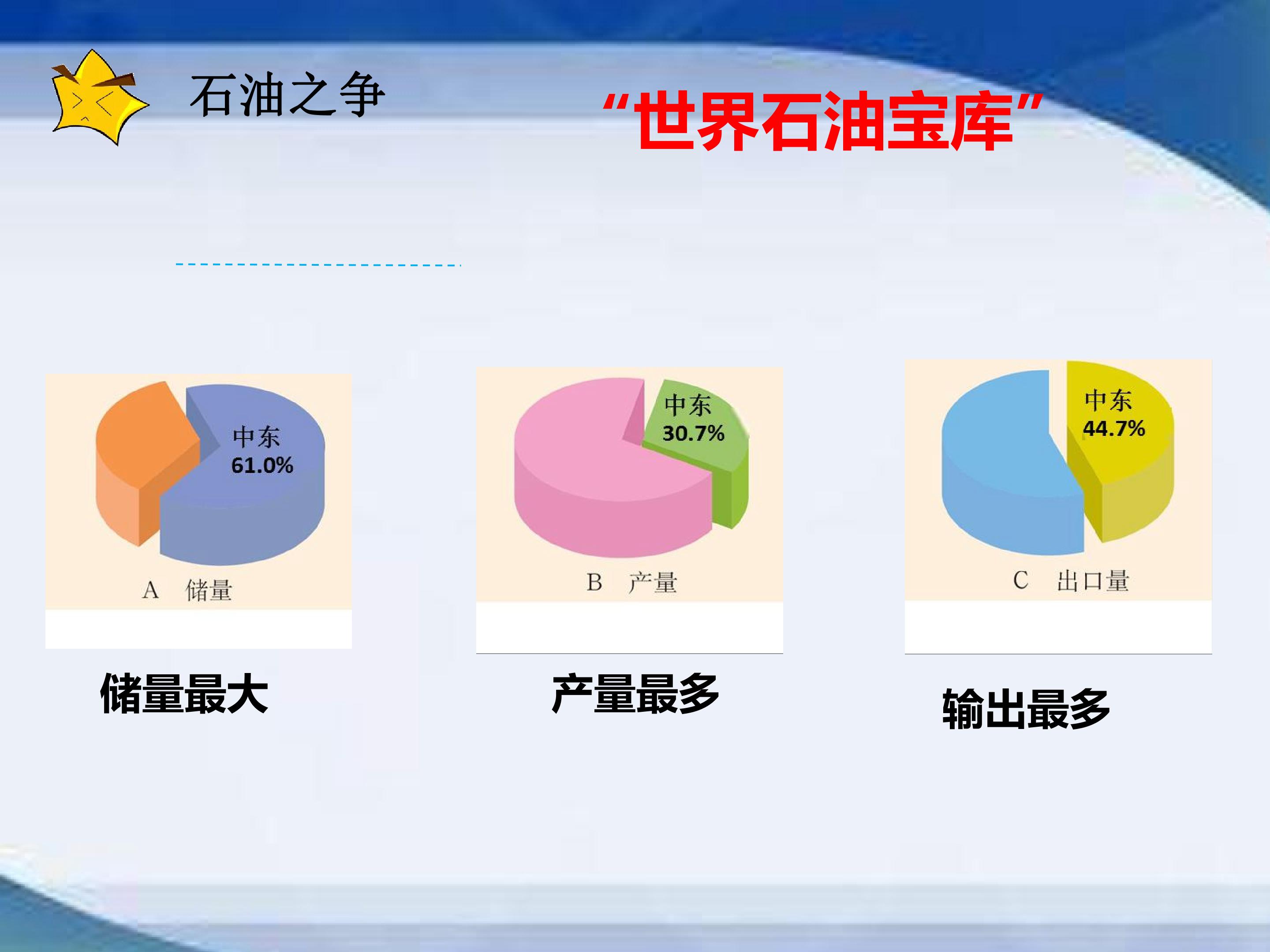 石油之争

“世界石油宝库”

中东
61.0%

A 储量

中东
30.7%

B 产量

中东
44.7%

C 出口量

储量最大

产量最多

输出最多